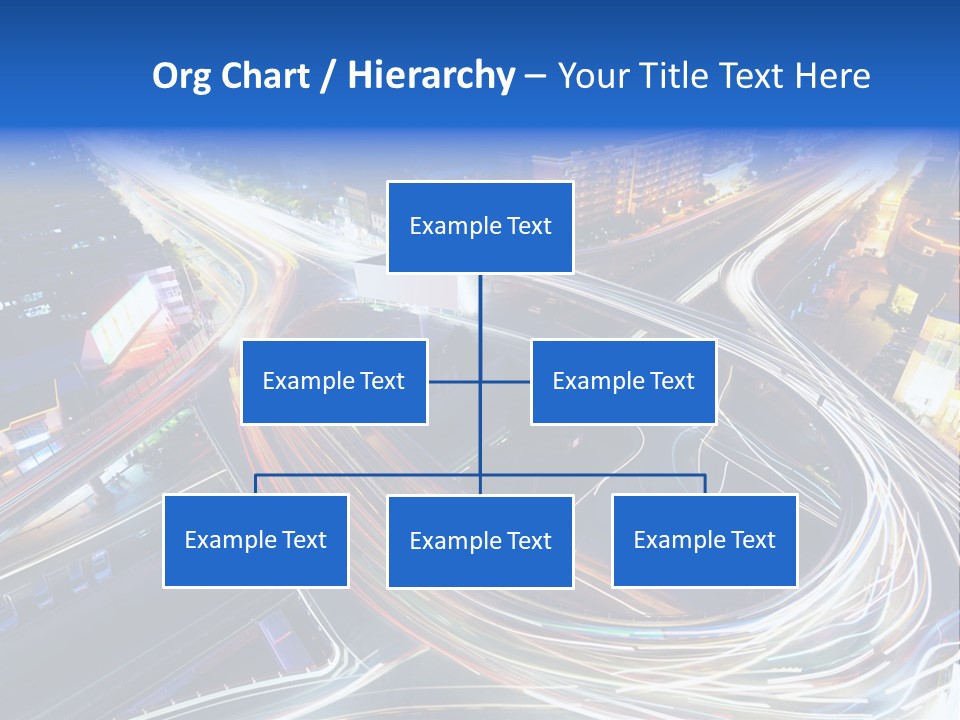 Org Chart / Hierarchy – Your Title Text Here

Example Text

Example Text

Example Text

Example Text

Example Text

Example Text